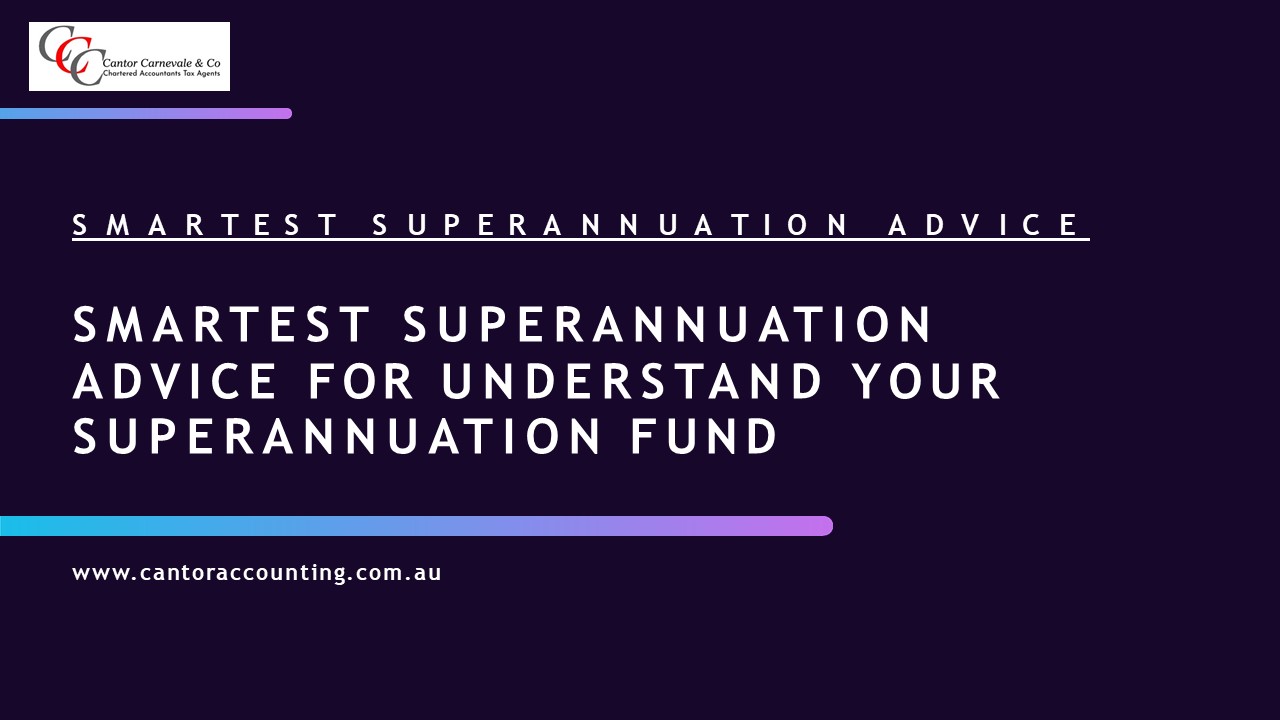 CCC Cantor Carnevale & Co
Chartered Accountants Tax Agents

SMARTEST SUPERANNUATION ADVICE

SMARTEST SUPERANNUATION ADVICE FOR UNDERSTAND YOUR SUPERANNUATION FUND

www.cantoraccounting.com.au